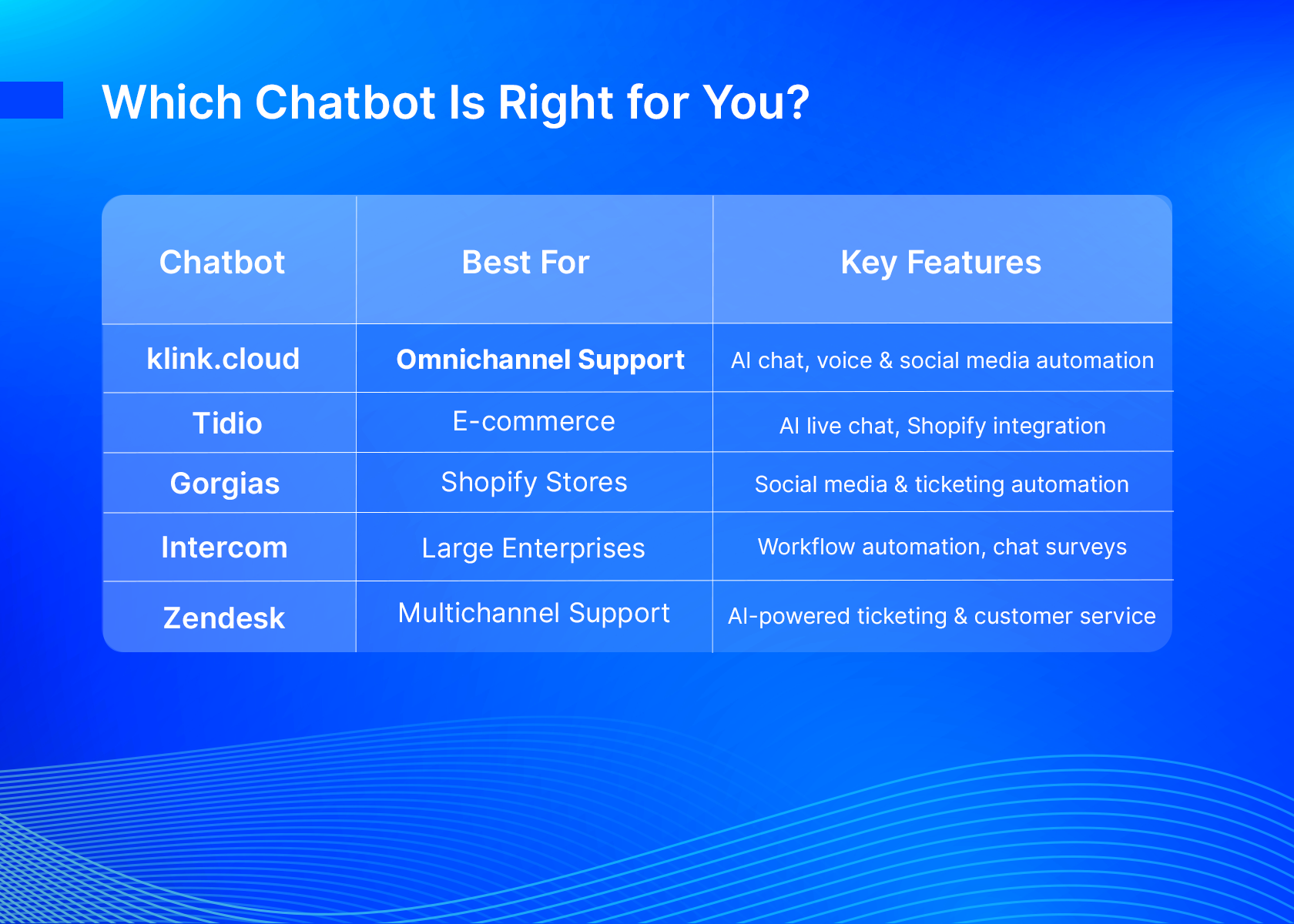 Which Chatbot Is Right for You?

| Chatbot | Best For | Key Features |
|---|---|---|
| klink.cloud | Omnichannel Support | AI chat, voice & social media automation |
| Tidio | E-commerce | AI live chat, Shopify integration |
| Gorgias | Shopify Stores | Social media & ticketing automation |
| Intercom | Large Enterprises | Workflow automation, chat surveys |
| Zendesk | Multichannel Support | AI-powered ticketing & customer service |